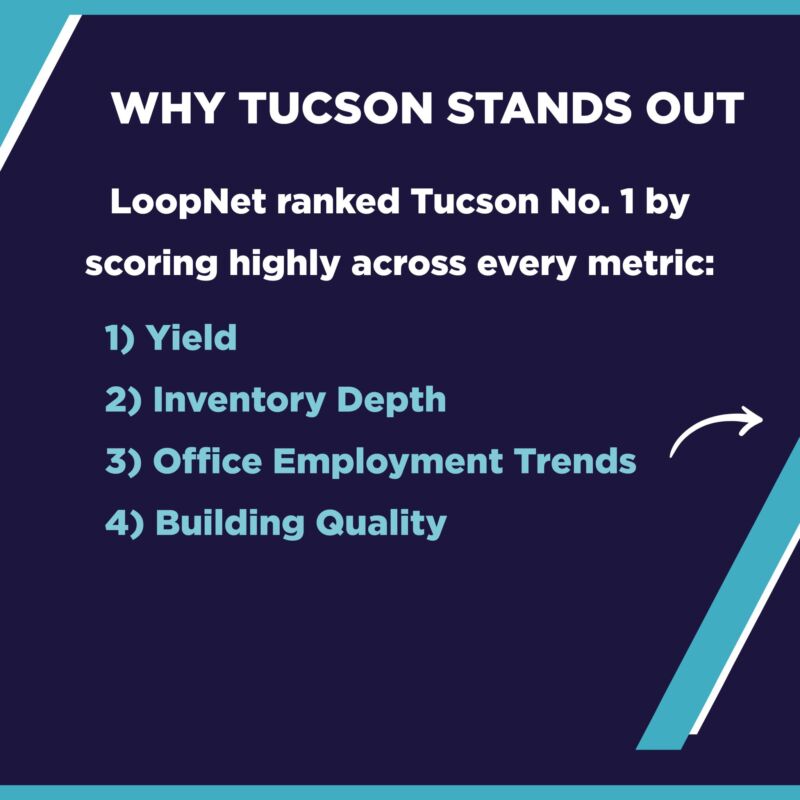 WHY TUCSON STANDS OUT

LoopNet ranked Tucson No. 1 by scoring highly across every metric:

1) Yield

2) Inventory Depth

3) Office Employment Trends

4) Building Quality